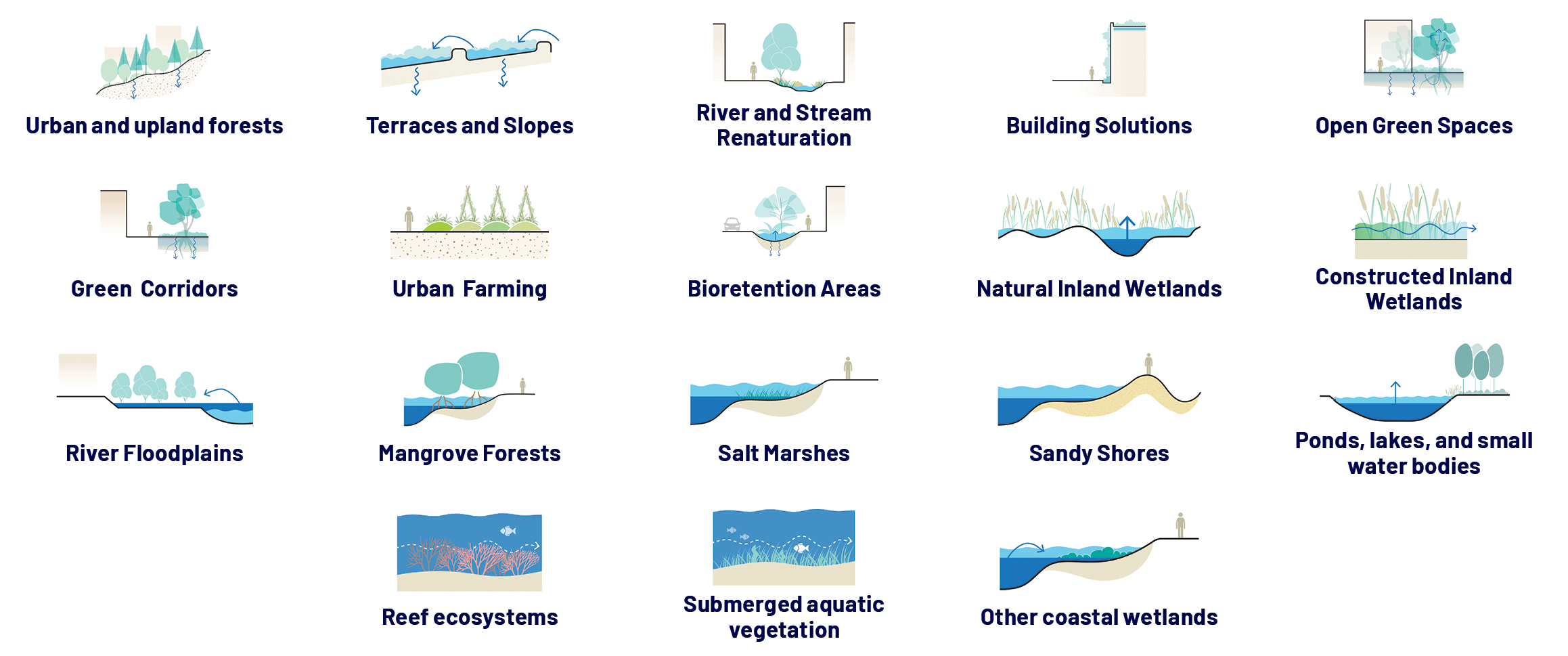 Urban and upland forests

Terraces and Slopes

River and Stream Renaturation

Building Solutions

Open Green Spaces

Green Corridors

Urban Farming

Bioretention Areas

Natural Inland Wetlands

Constructed Inland Wetlands

River Floodplains

Mangrove Forests

Salt Marshes

Sandy Shores

Ponds, lakes, and small water bodies

Reef ecosystems

Submerged aquatic vegetation

Other coastal wetlands